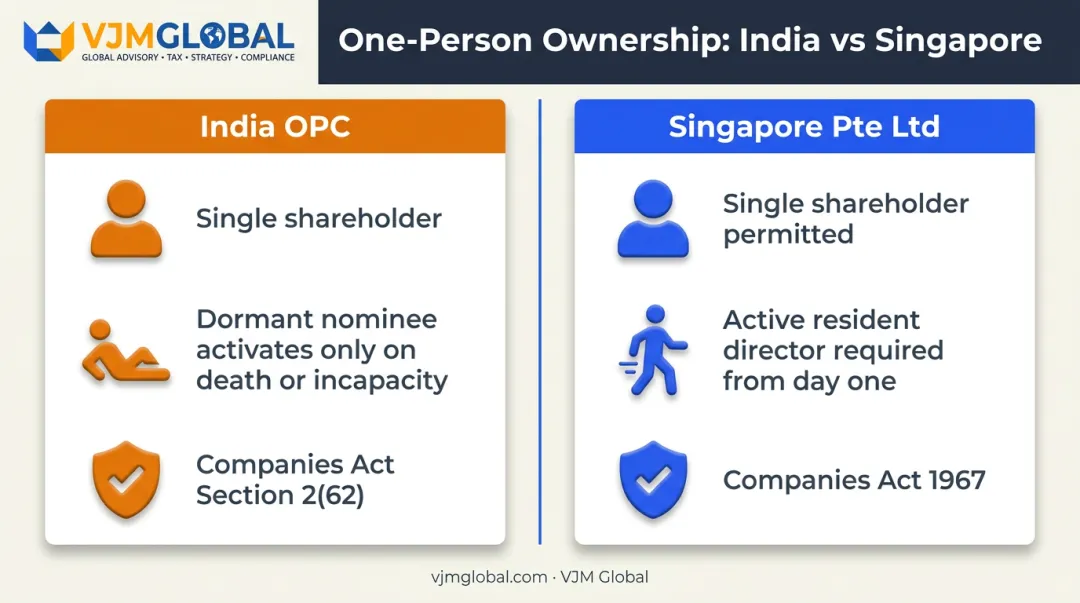 VJMGLOBAL
GLOBAL ADVISORY • TAX • STRATEGY • COMPLIANCE

One-Person Ownership: India vs Singapore

India OPC

Single shareholder

Dormant nominee activates only on death or incapacity

Companies Act Section 2(62)

Singapore Pte Ltd

Single shareholder permitted

Active resident director required from day one

Companies Act 1967

vjmglobal.com · VJM Global